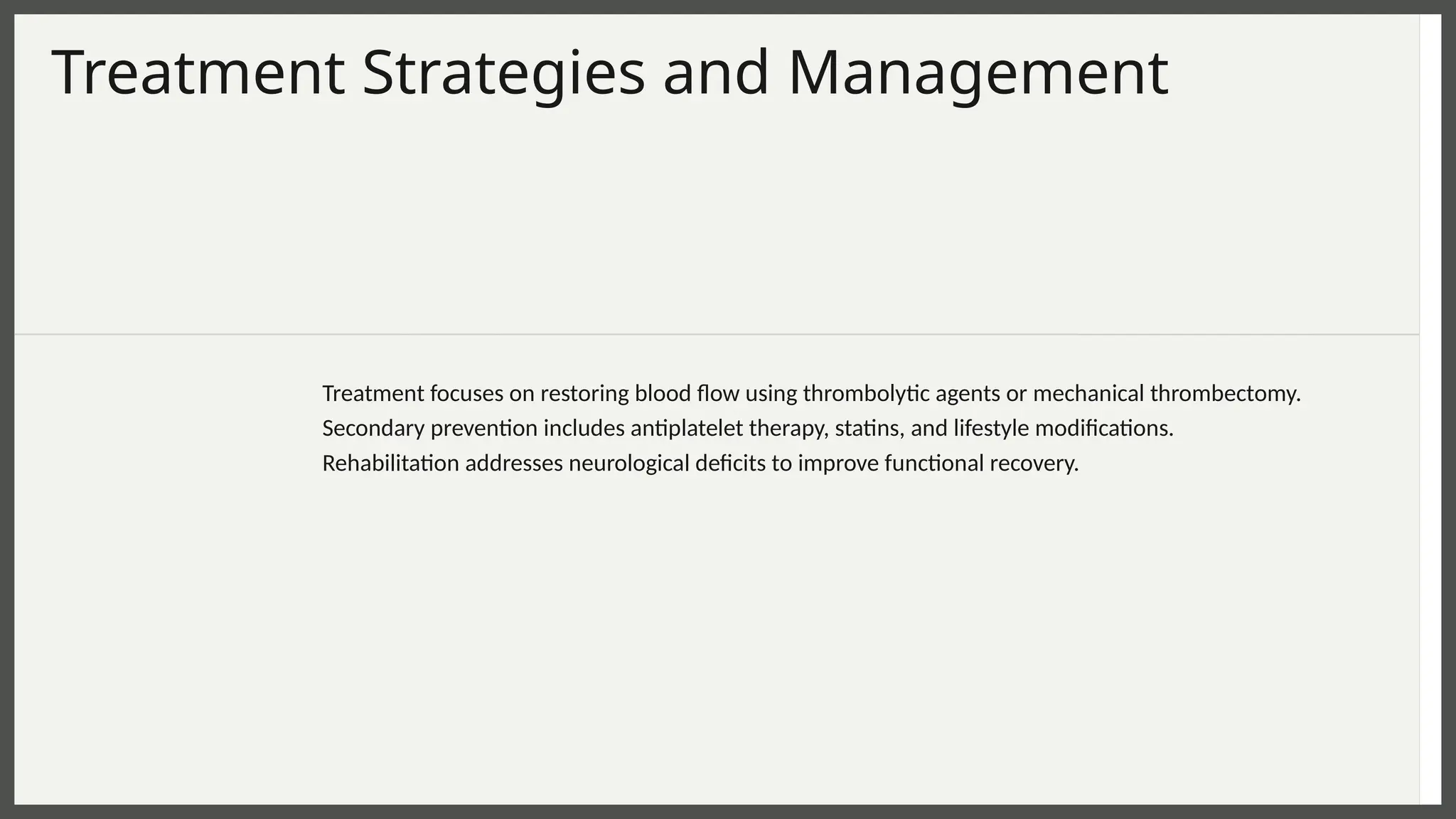 Treatment Strategies and Management

Treatment focuses on restoring blood flow using thrombolytic agents or mechanical thrombectomy.
Secondary prevention includes antiplatelet therapy, statins, and lifestyle modifications.
Rehabilitation addresses neurological deficits to improve functional recovery.